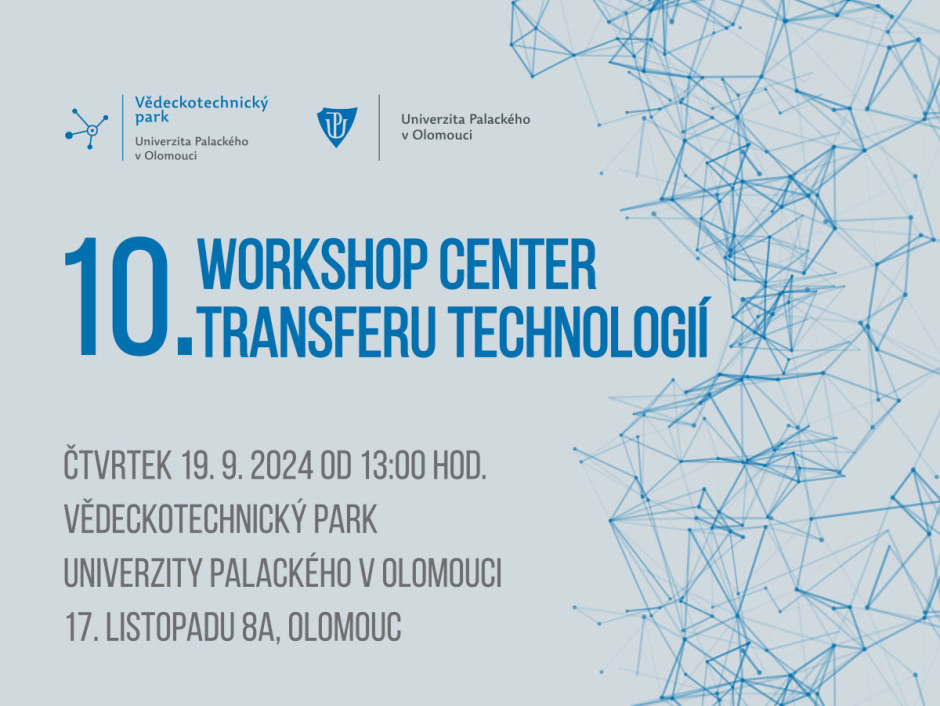 Vědeckotechnický park
Univerzita Palackého v Olomouci

UP

Univerzita Palackého v Olomouci

10. WORKSHOP CENTER TRANSFERU TECHNOLOGIÍ

ČTVRTEK 19. 9. 2024 OD 13:00 HOD.
VĚDECKOTECHNICKÝ PARK
UNIVERZITY PALACKÉHO V OLOMOUCI
17. LISTOPADU 8A, OLOMOUC